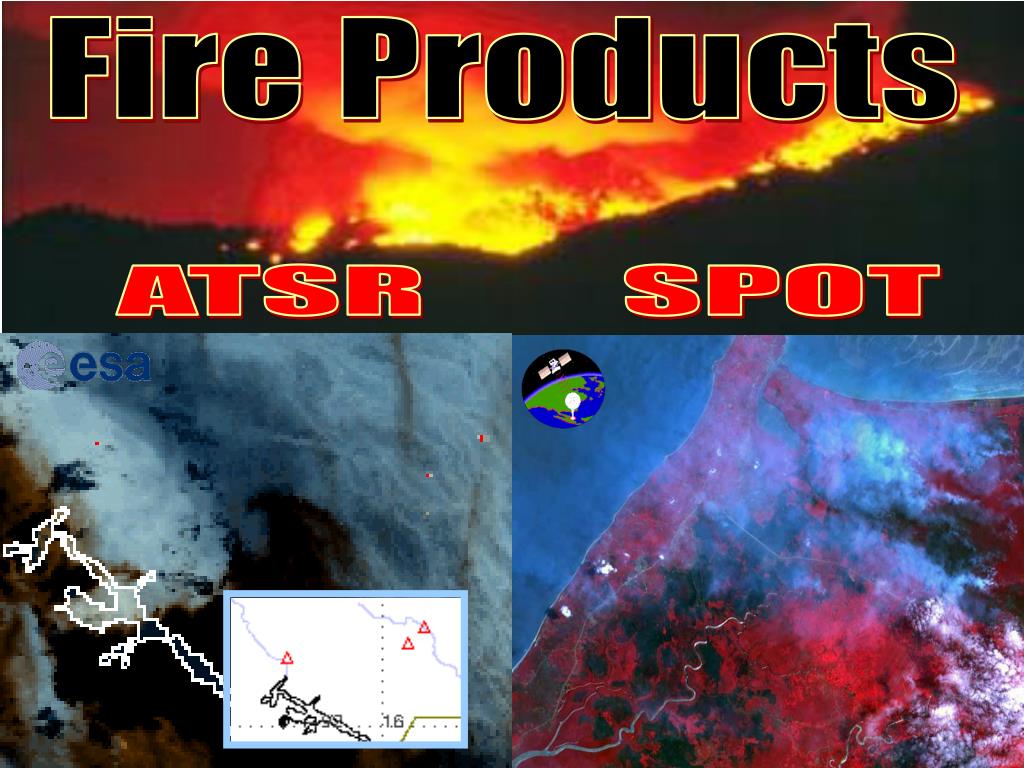 Fire Products

ATSR

SPOT

esa

1.6